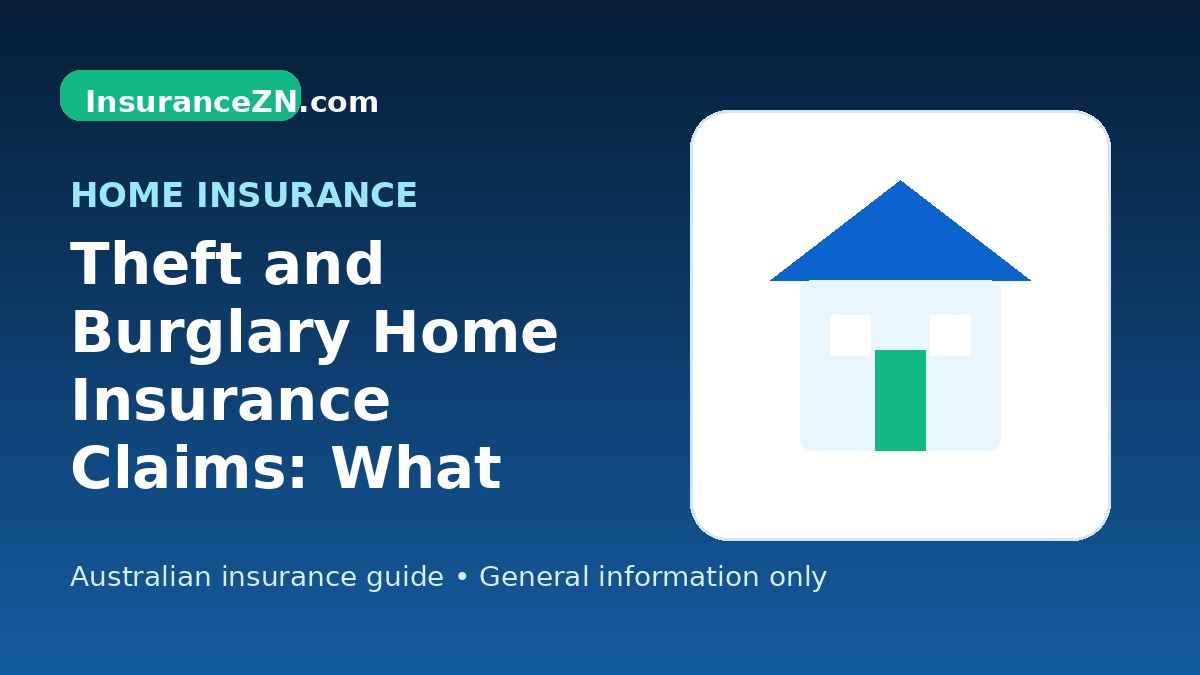 InsuranceZN.com

HOME INSURANCE

Theft and Burglary Home Insurance Claims: What

Australian insurance guide • General information only